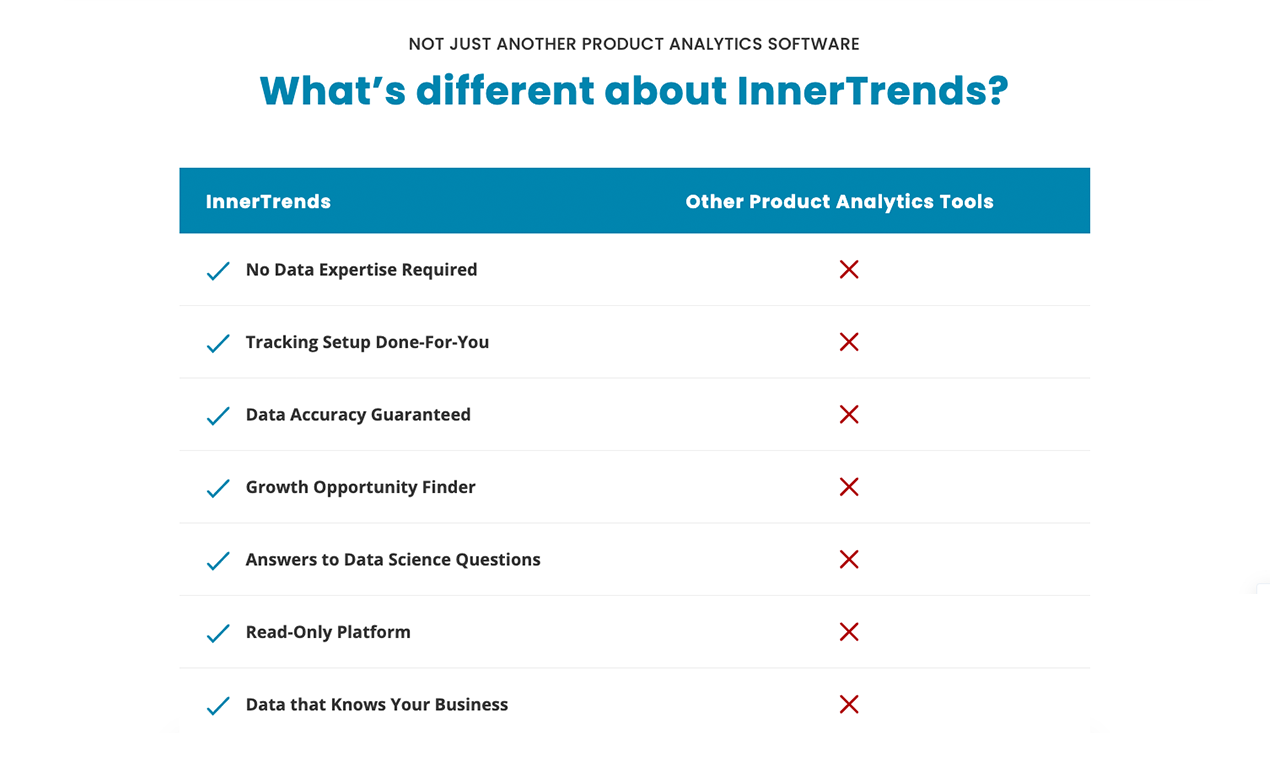 NOT JUST ANOTHER PRODUCT ANALYTICS SOFTWARE

What's different about InnerTrends?

| InnerTrends | Other Product Analytics Tools |
|---|---|
| ✓ No Data Expertise Required | ✗ |
| ✓ Tracking Setup Done-For-You | ✗ |
| ✓ Data Accuracy Guaranteed | ✗ |
| ✓ Growth Opportunity Finder | ✗ |
| ✓ Answers to Data Science Questions | ✗ |
| ✓ Read-Only Platform | ✗ |
| ✓ Data that Knows Your Business | ✗ |